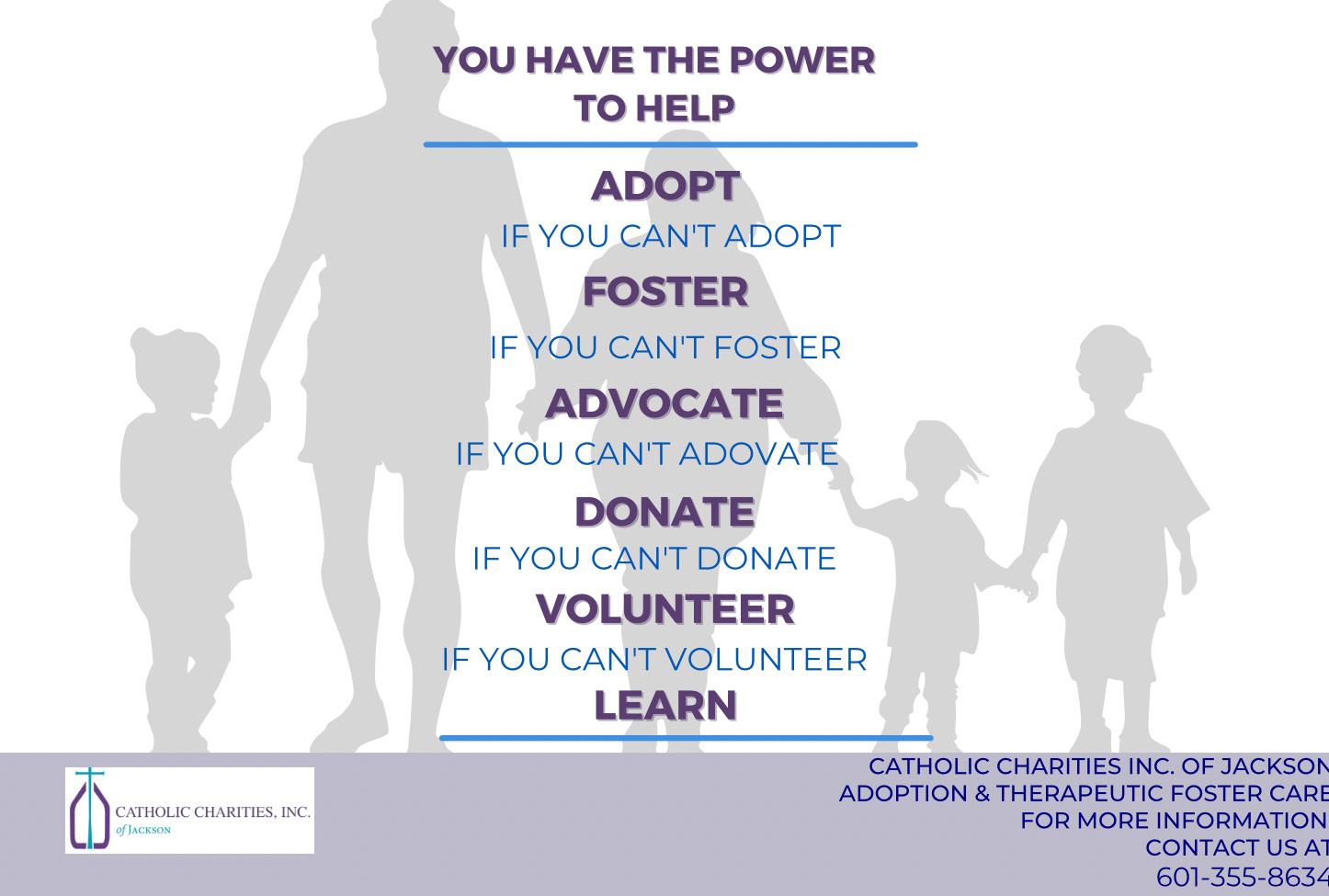 YOU HAVE THE POWER TO HELP

ADOPT

IF YOU CAN'T ADOPT

FOSTER

IF YOU CAN'T FOSTER

ADVOCATE

IF YOU CAN'T ADOVATE

DONATE

IF YOU CAN'T DONATE

VOLUNTEER

IF YOU CAN'T VOLUNTEER

LEARN

CATHOLIC CHARITIES, INC. of JACKSON

CATHOLIC CHARITIES INC. OF JACKSON
ADOPTION & THERAPEUTIC FOSTER CARE
FOR MORE INFORMATION
CONTACT US AT
601-355-8634